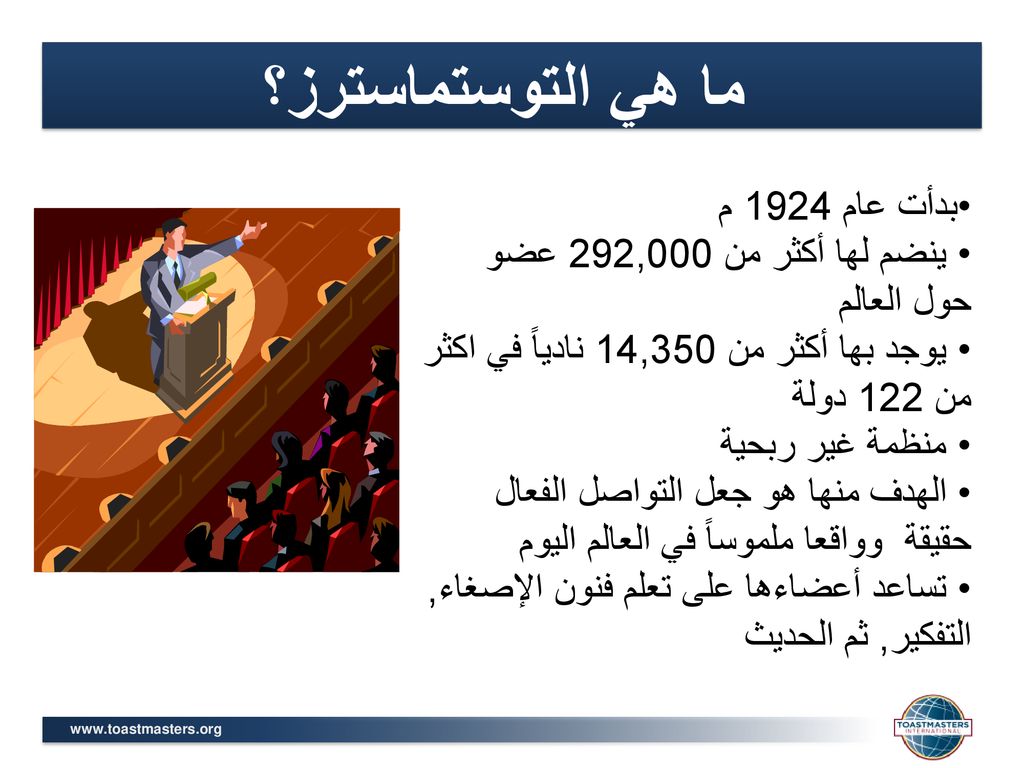 ما هي التوستماسترز؟

•بدأت عام 1924 م
• ينضم لها أكثر من 292,000 عضو حول العالم
• يوجد بها أكثر من 14,350 نادياً في اكثر من 122 دولة
• منظمة غير ربحية
• الهدف منها هو جعل التواصل الفعال حقيقة وواقعا ملموساً في العالم اليوم
• تساعد أعضاءها على تعلم فنون الإصغاء, التفكير, ثم الحديث

www.toastmasters.org

TOASTMASTERS INTERNATIONAL